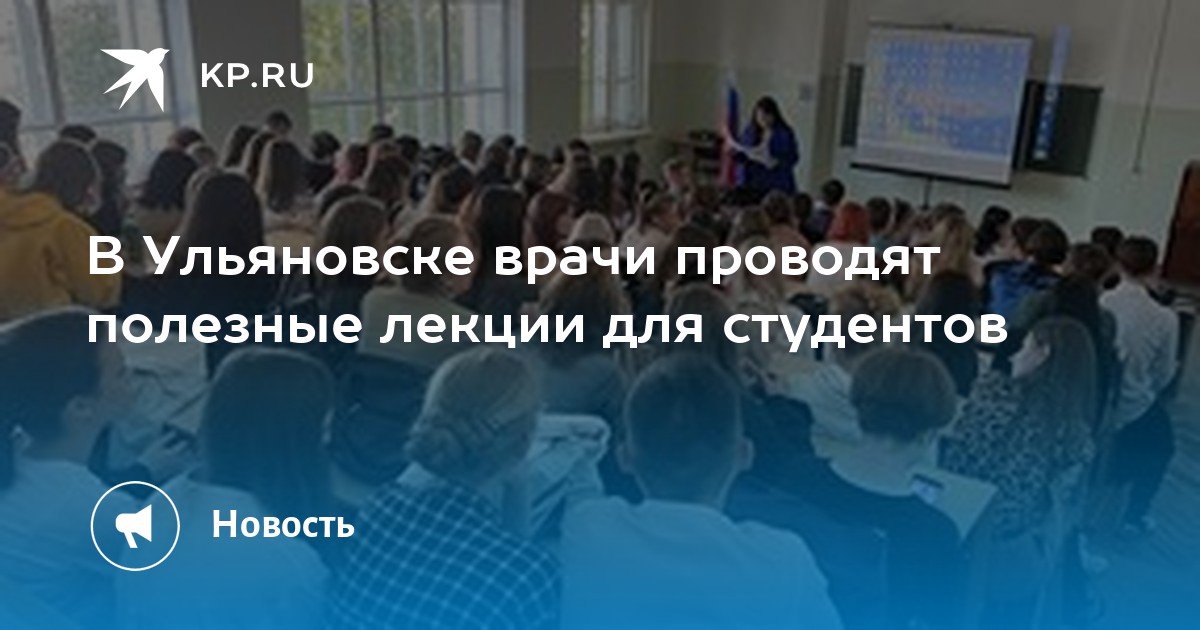 KP.RU

В Ульяновске врачи проводят полезные лекции для студентов

Новость